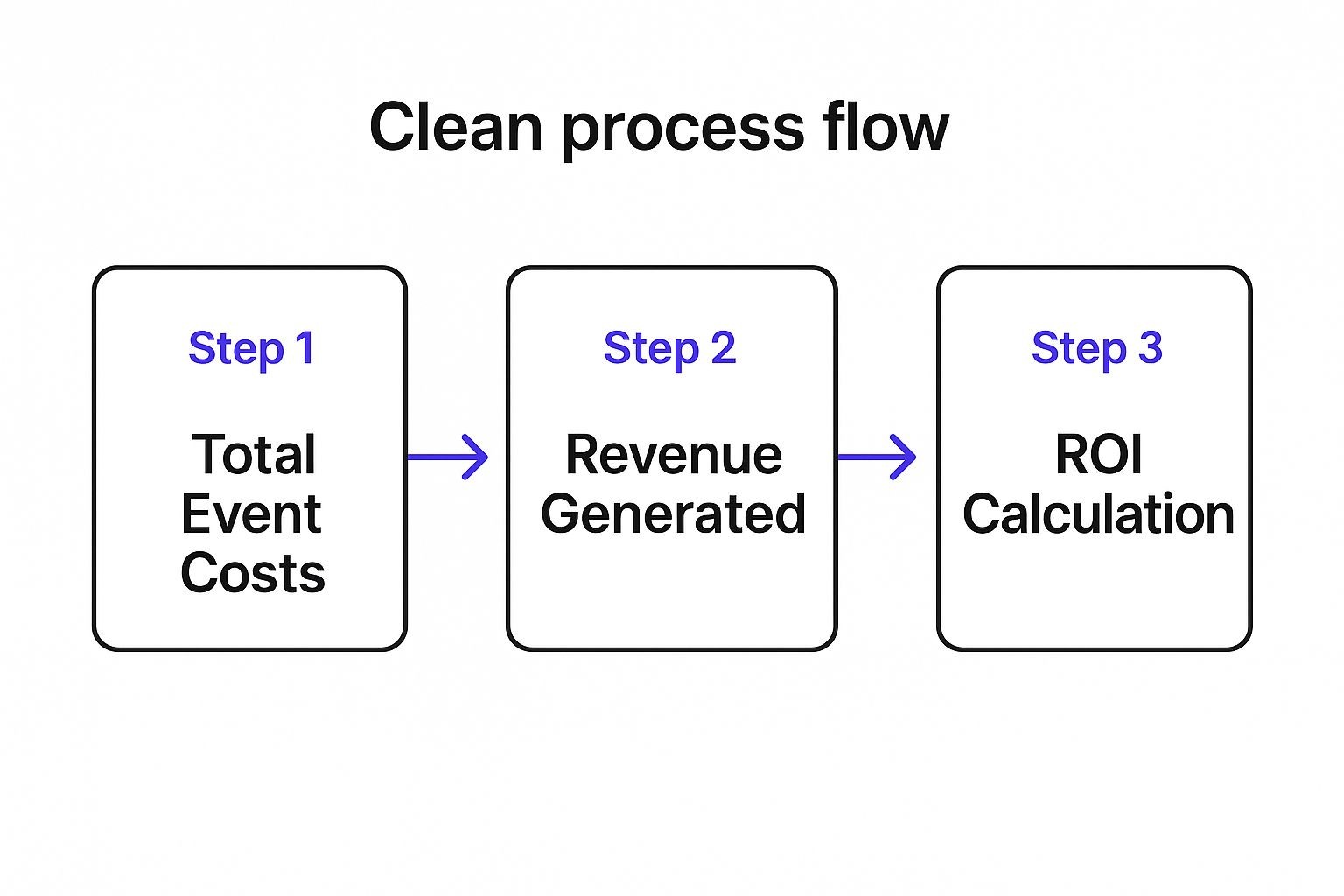 Clean process flow

Step 1
Total Event Costs

Step 2
Revenue Generated

Step 3
ROI Calculation